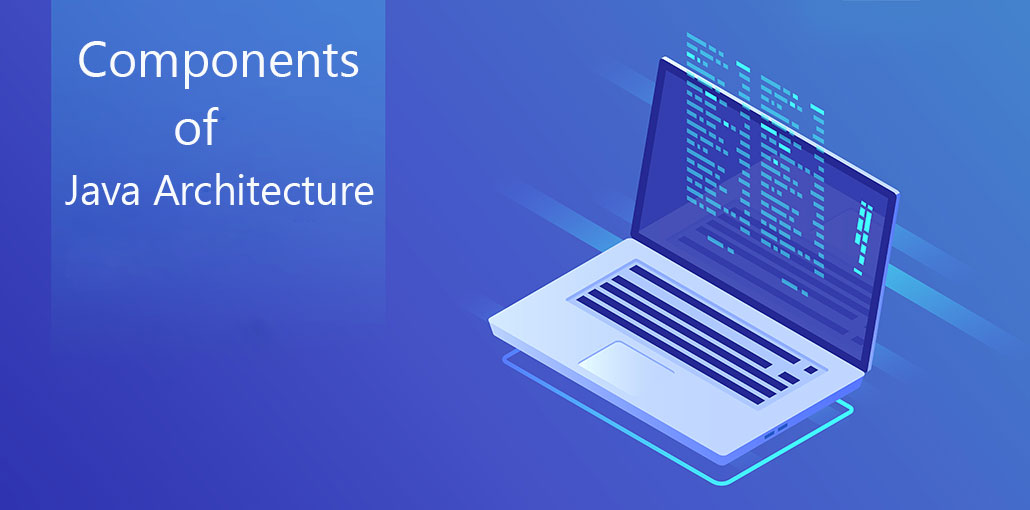 Components
of
Java Architecture